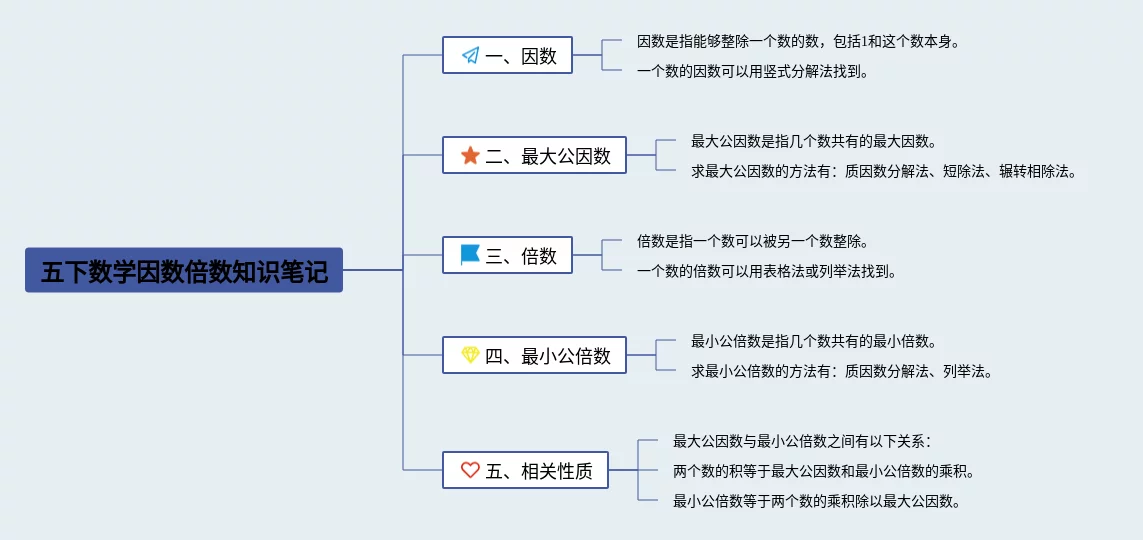 五下数学因数倍数知识笔记

一、因数

因数是指能够整除一个数的数，包括1和这个数本身。

一个数的因数可以用竖式分解法找到。

二、最大公因数

最大公因数是指几个数共有的最大因数。

求最大公因数的方法有：质因数分解法、短除法、辗转相除法。

三、倍数

倍数是指一个数可以被另一个数整除。

一个数的倍数可以用表格法或列举法找到。

四、最小公倍数

最小公倍数是指几个数共有的最小倍数。

求最小公倍数的方法有：质因数分解法、列举法。

五、相关性质

最大公因数与最小公倍数之间有以下关系：

两个数的积等于最大公因数和最小公倍数的乘积。

最小公倍数等于两个数的乘积除以最大公因数。